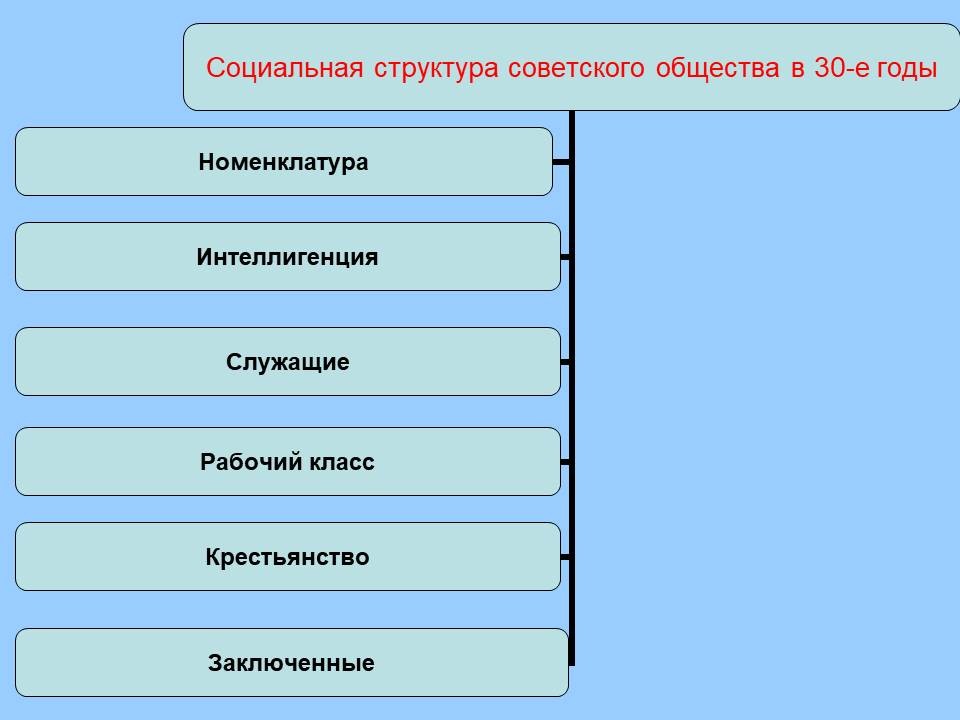 Социальная структура советского общества в 30-е годы

Номенклатура

Интеллигенция

Служащие

Рабочий класс

Крестьянство

Заключенные